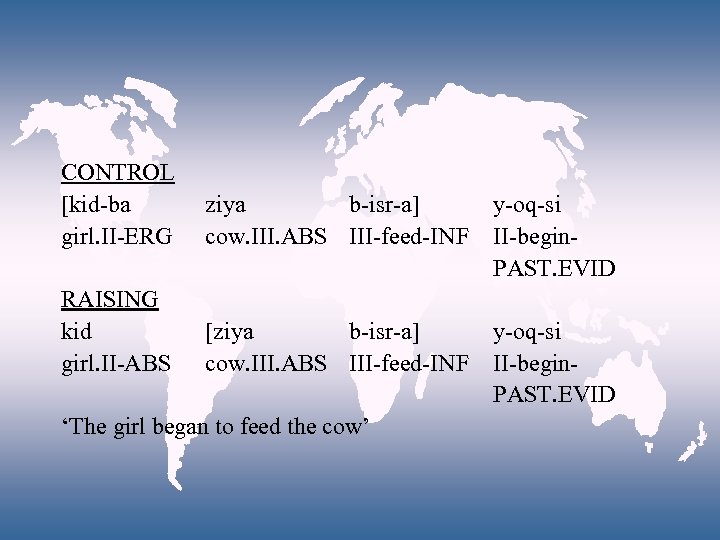 CONTROL

| [kid-ba | ziya | b-isr-a] | y-oq-si |
|---|---|---|---|
| girl.II-ERG | cow.III.ABS | III-feed-INF | II-begin-PAST.EVID |

RAISING

| kid | [ziya | b-isr-a] | y-oq-si |
|---|---|---|---|
| girl.II-ABS | cow.III.ABS | III-feed-INF | II-begin-PAST.EVID |

‘The girl began to feed the cow’